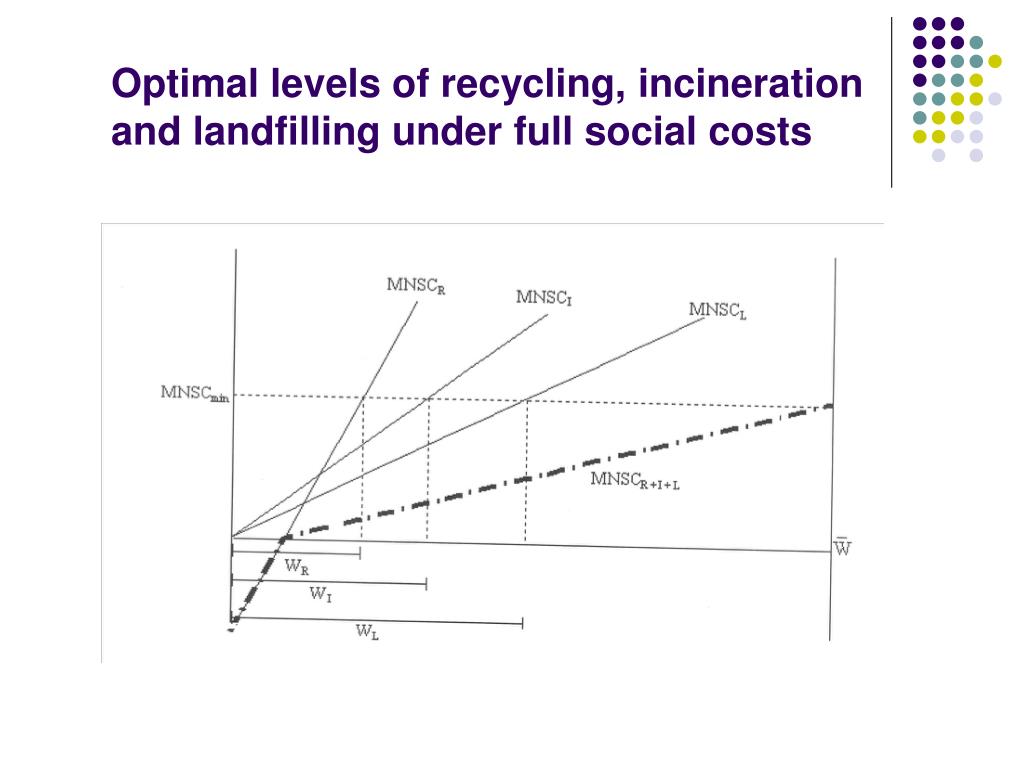 Optimal levels of recycling, incineration and landfilling under full social costs

$MNSC_R$

$MNSC_I$

$MNSC_L$

$MNSC_{min}$

$MNSC_{R+I+L}$

$\bar{W}$

$W_R$

$W_I$

$W_L$